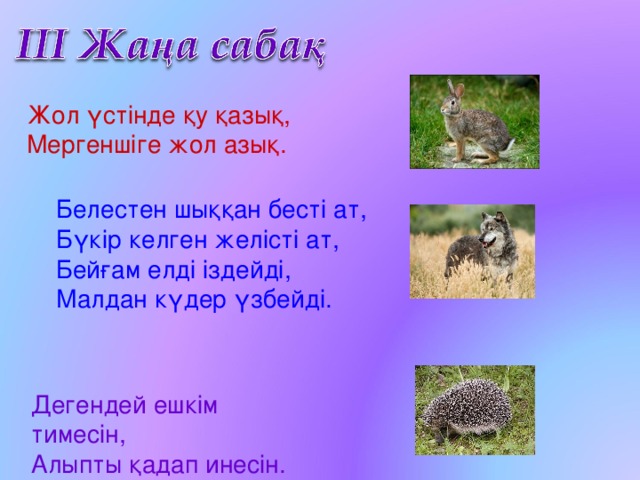 III Жаңа сабақ

Жол үстінде қу қазық,
Мергеншіге жол азық.

Белестен шыққан бесті ат,
Бүкір келген желісті ат,
Бейғам елді іздейді,
Малдан күдер үзбейді.

Дегендей ешкім тимесін,
Алыпты қадап инесін.